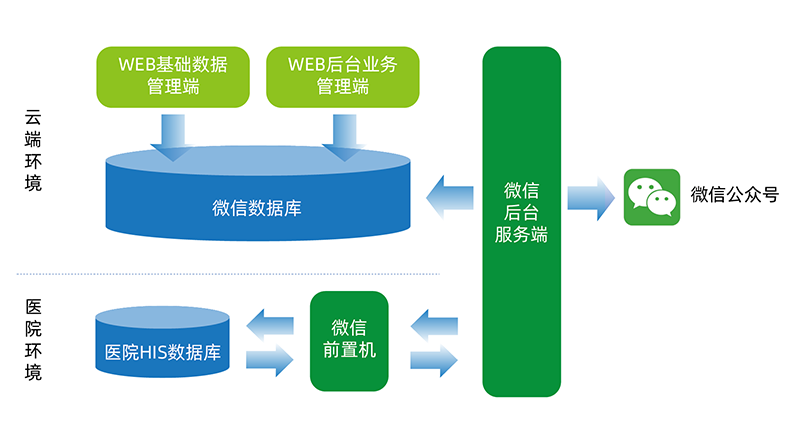 云端环境

WEB基础数据管理端

WEB后台业务管理端

微信数据库

微信后台服务端

微信公众号

医院环境

医院HIS数据库

微信前置机